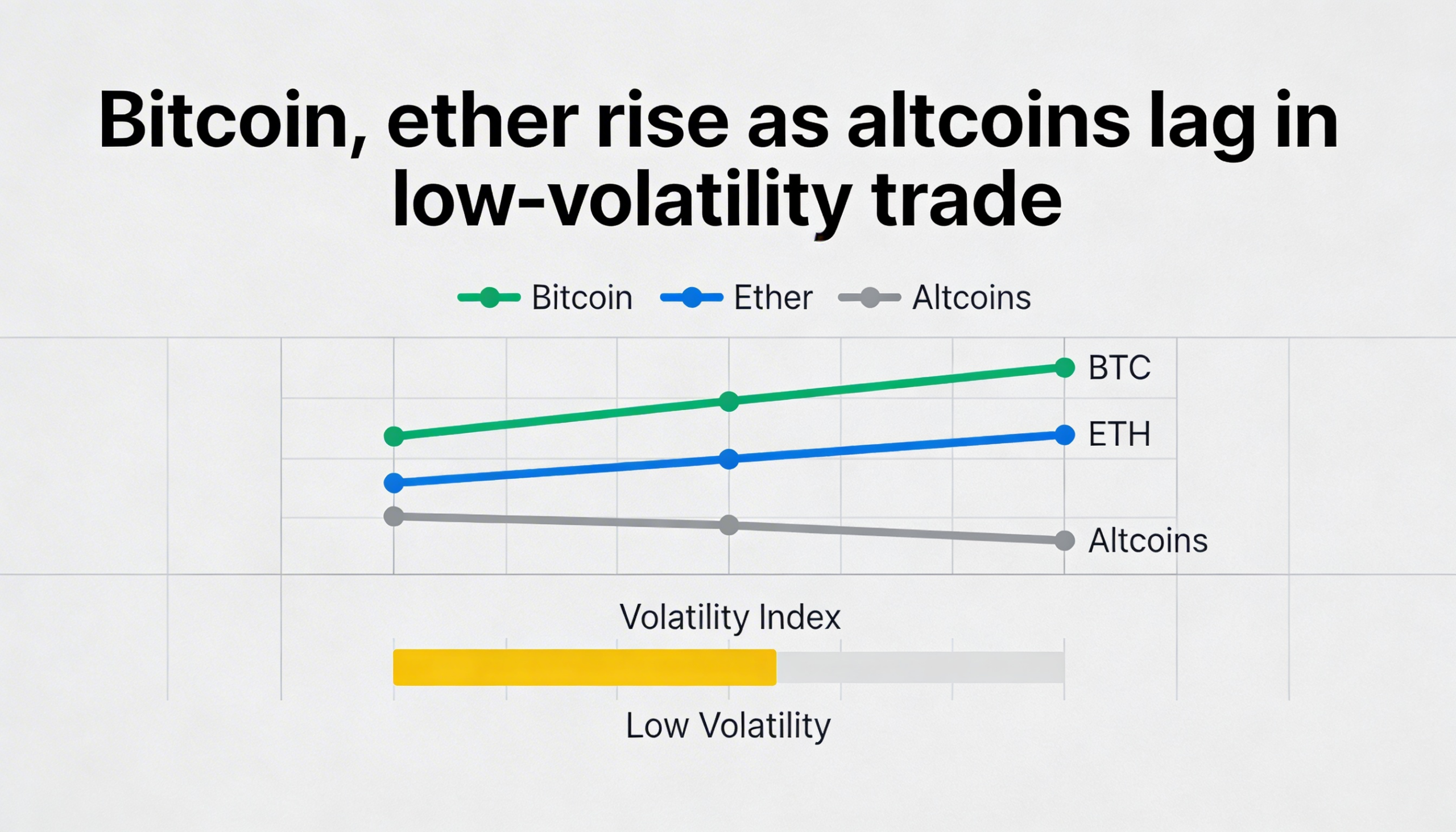 Bitcoin, ether rise as altcoins lag in low-volatility trade

Bitcoin Ether Altcoins

BTC
ETH
Altcoins

Volatility Index

Low Volatility